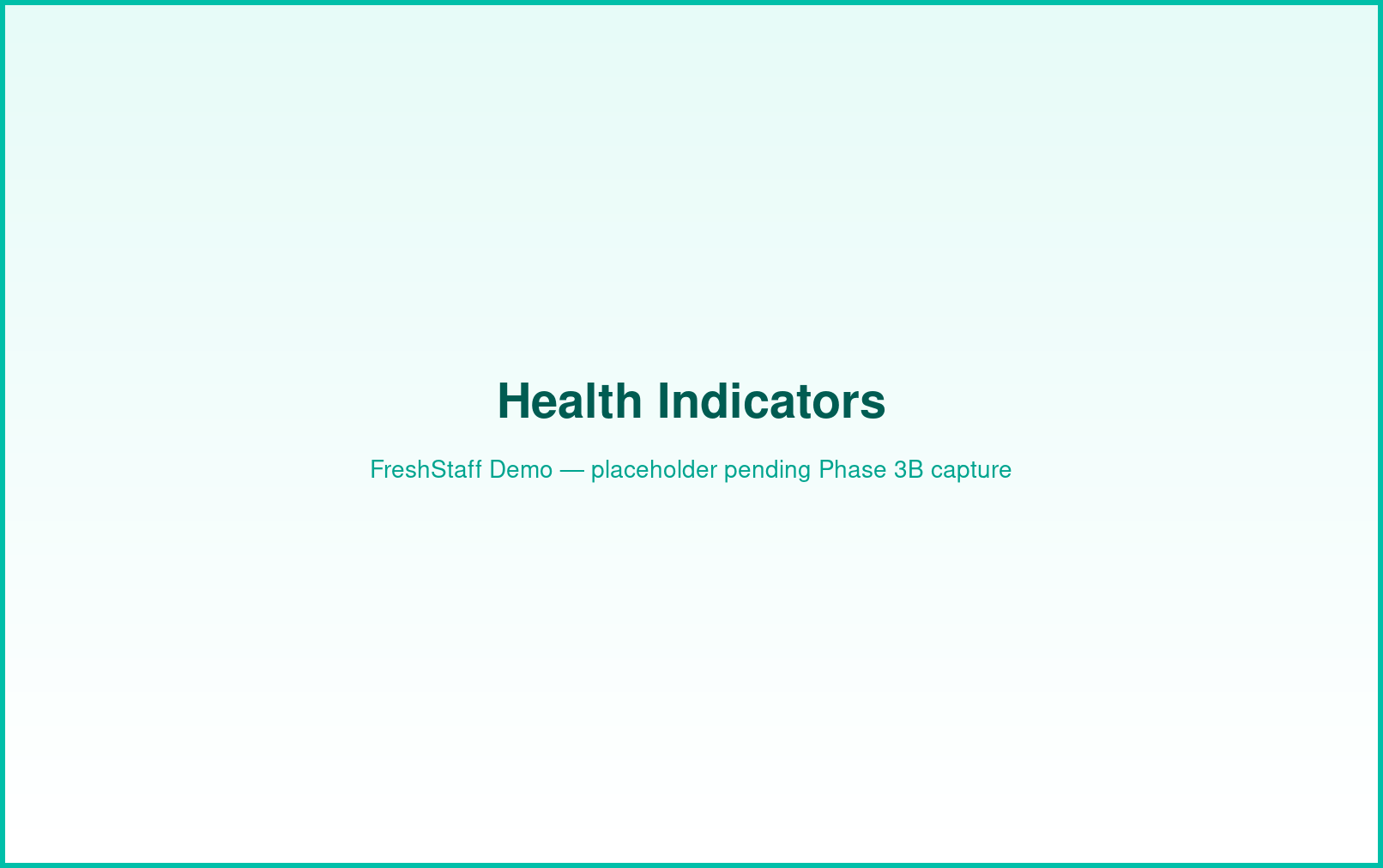 Health Indicators

FreshStaff Demo — placeholder pending Phase 3B capture